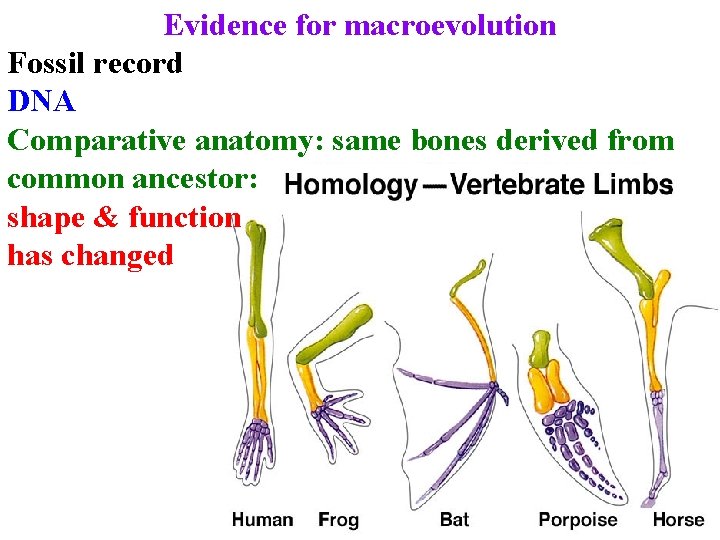 Evidence for macroevolution

Fossil record

DNA

Comparative anatomy: same bones derived from common ancestor:

shape & function has changed

Homology — Vertebrate Limbs

Human Frog Bat Porpoise Horse